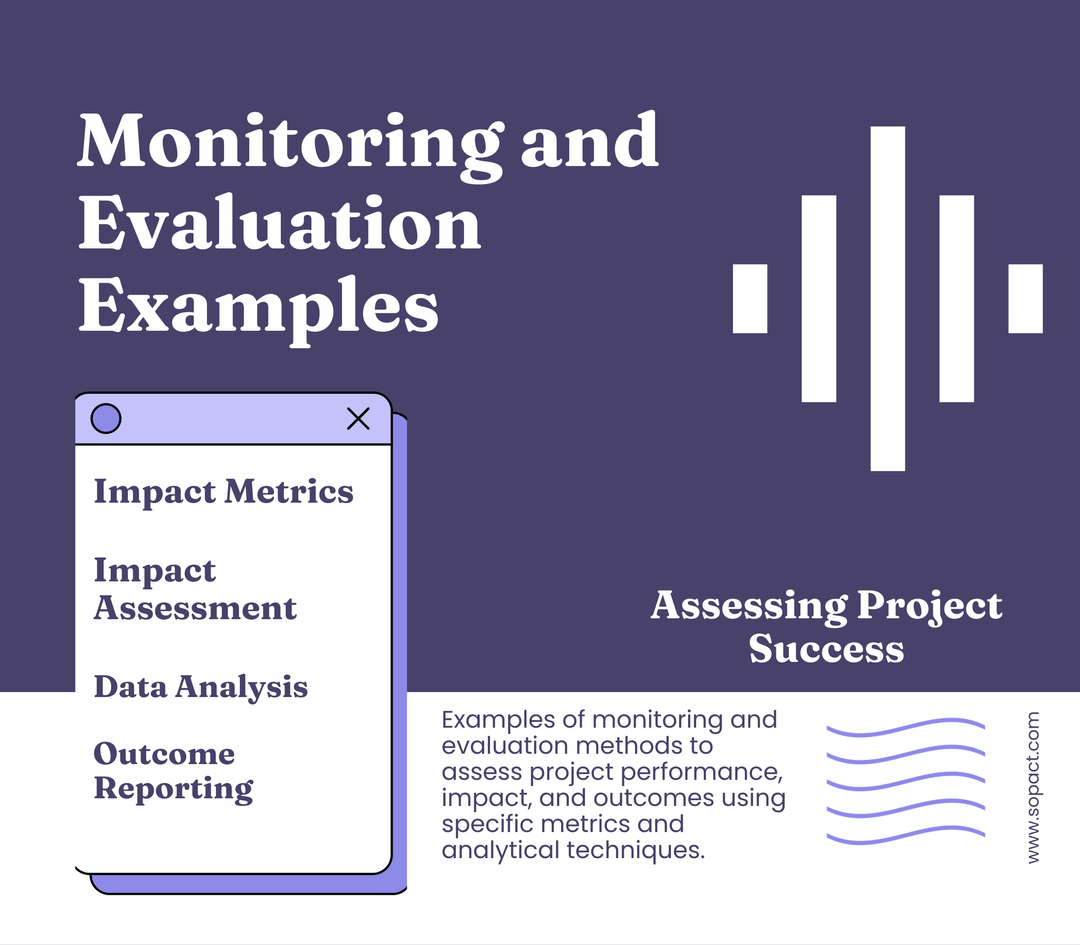 Monitoring and Evaluation Examples

Impact Metrics

Impact Assessment

Data Analysis

Outcome Reporting

Assessing Project Success

Examples of monitoring and evaluation methods to assess project performance, impact, and outcomes using specific metrics and analytical techniques.

www.sopact.com